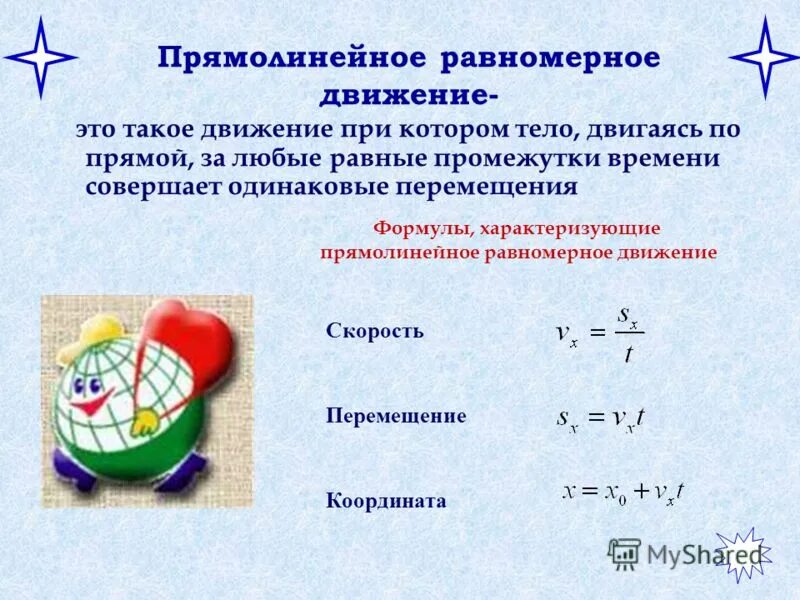 Прямолинейное равномерное движение-

это такое движение при котором тело, двигаясь по прямой, за любые равные промежутки времени совершает одинаковые перемещения

Формулы, характеризующие прямолинейное равномерное движение

Скорость $v_x = \frac{s_x}{t}$

Перемещение $s_x = v_x t$

Координата $x = x_0 + v_x t$

MyShared